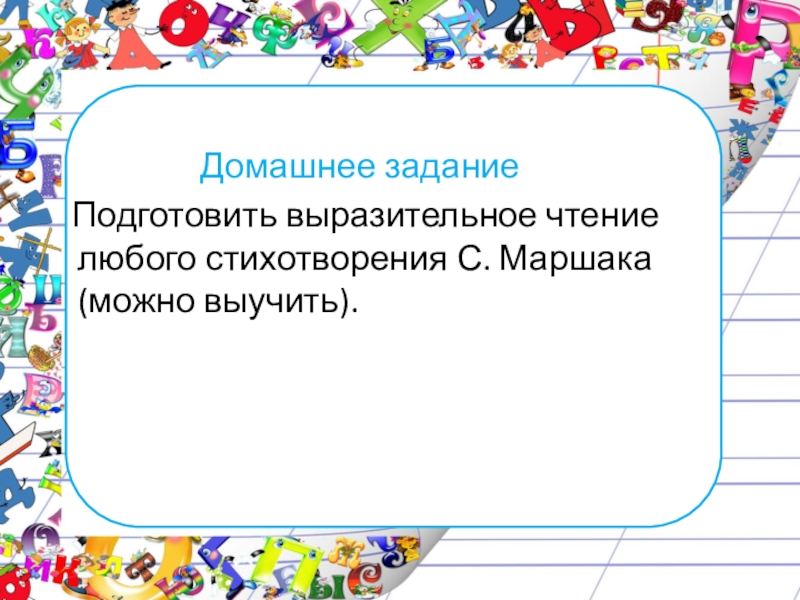 Домашнее задание

Подготовить выразительное чтение любого стихотворения С. Маршака (можно выучить).